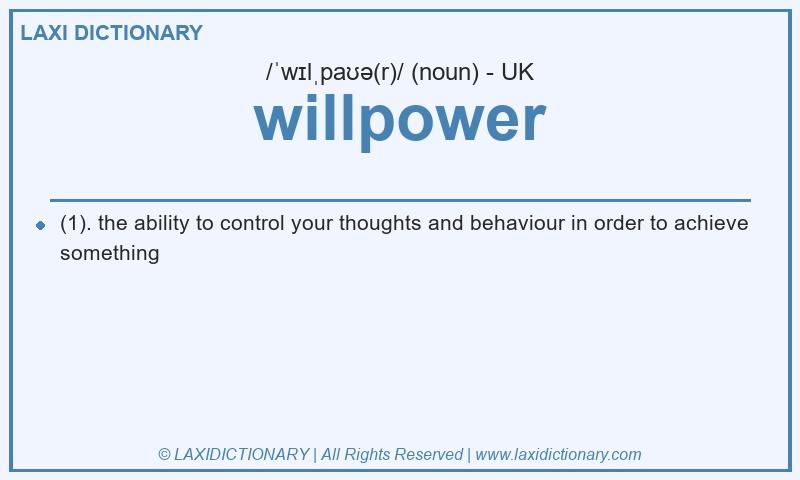 LAXI DICTIONARY

/ˈwɪlˌpaʊə(r)/ (noun) - UK

willpower

(1). the ability to control your thoughts and behaviour in order to achieve something

© LAXIDICTIONARY | All Rights Reserved | www.laxidictionary.com